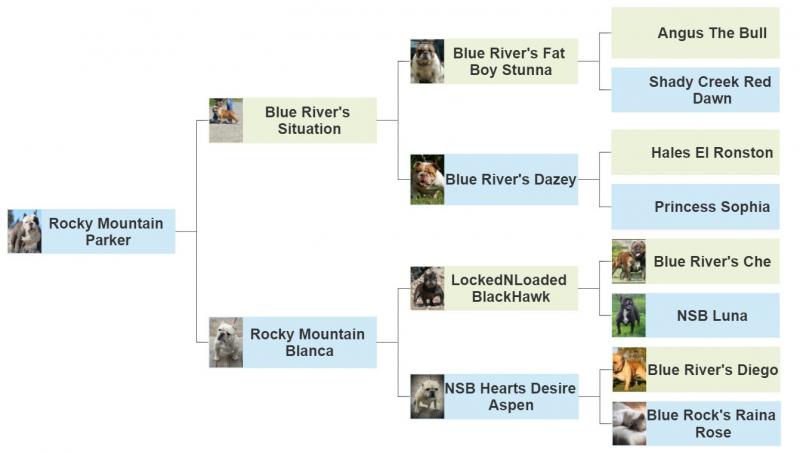 Rocky Mountain Parker

Blue River's Situation

Rocky Mountain Blanca

Blue River's Fat Boy Stunna

Blue River's Dazey

LockedNLoaded BlackHawk

NSB Hearts Desire Aspen

Angus The Bull

Shady Creek Red Dawn

Hales El Ronston

Princess Sophia

Blue River's Che

NSB Luna

Blue River's Diego

Blue Rock's Raina Rose